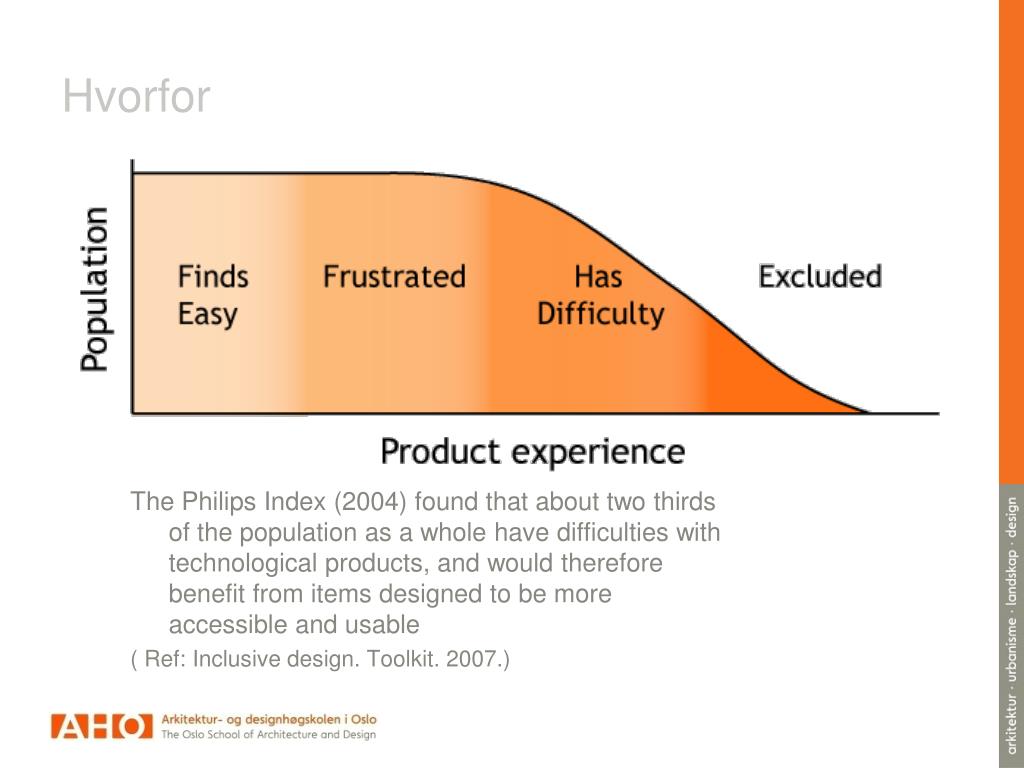 Hvorfor

Population

Finds Easy

Frustrated

Has Difficulty

Excluded

Product experience

The Philips Index (2004) found that about two thirds of the population as a whole have difficulties with technological products, and would therefore benefit from items designed to be more accessible and usable

( Ref: Inclusive design. Toolkit. 2007.)

AHO Arkitektur- og designhøgskolen i Oslo
The Oslo School of Architecture and Design

arkitektur · urbanisme · landskap · design